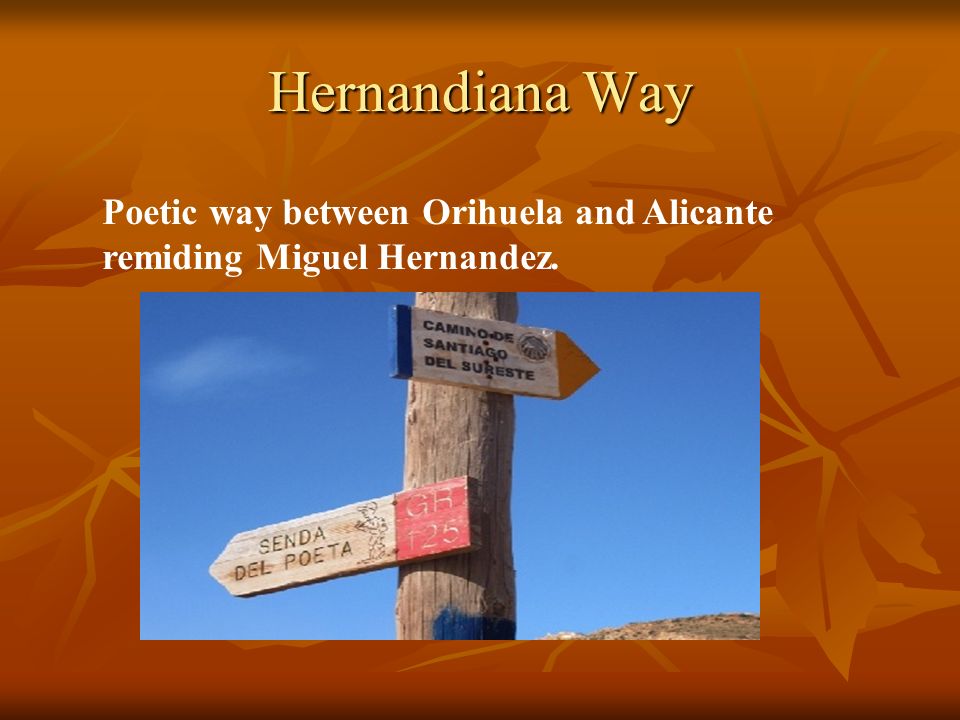 Hernandiana Way

Poetic way between Orihuela and Alicante remiding Miguel Hernandez.

CAMINO DE SANTIAGO DEL SURESTE

SENDA DEL POETA

GR 125